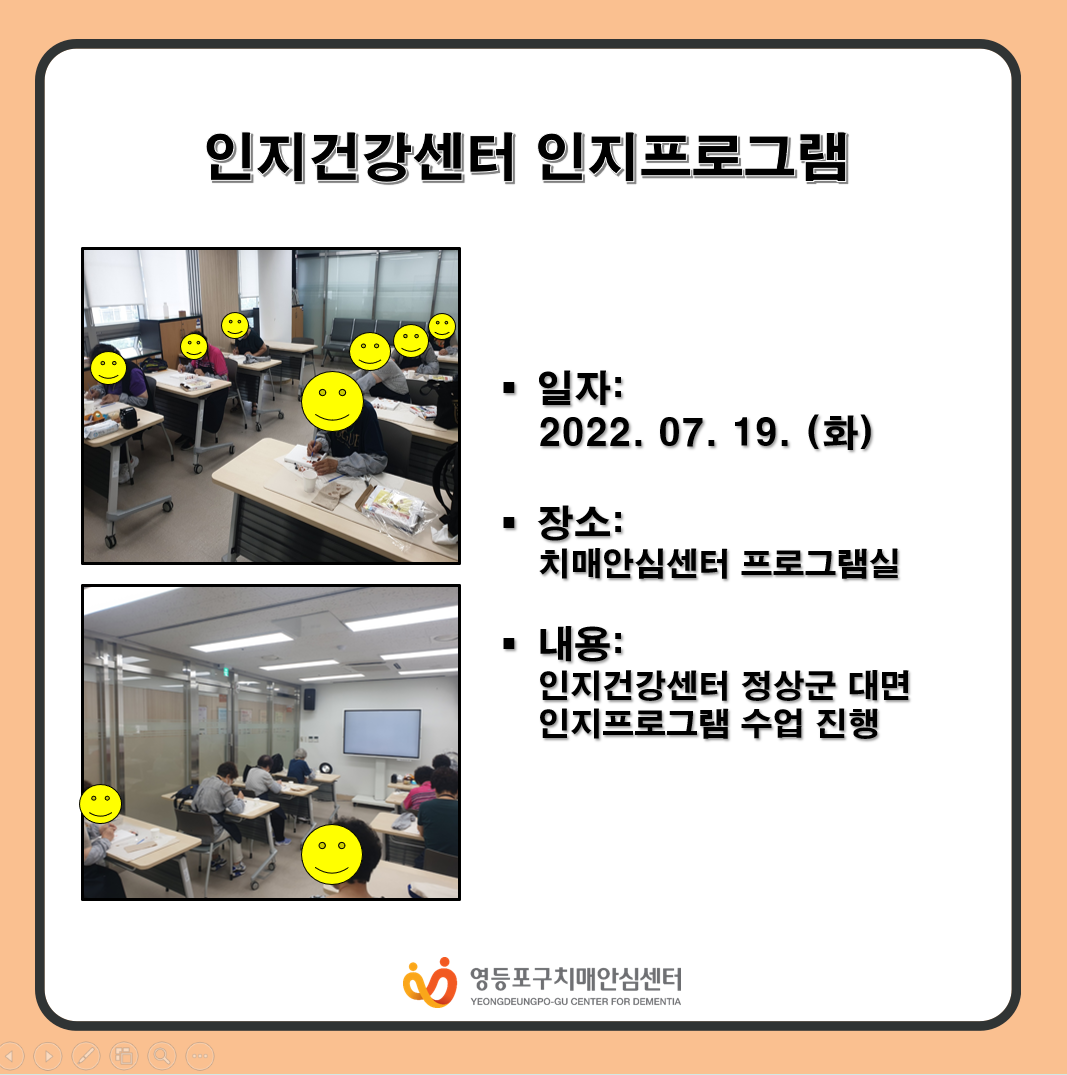 인지건강센터 인지프로그램

▪ 일자:
2022. 07. 19. (화)

▪ 장소:
치매안심센터 프로그램실

▪ 내용:
인지건강센터 정상군 대면 인지프로그램 수업 진행

영등포구치매안심센터
YEONGDEUNGPO-GU CENTER FOR DEMENTIA